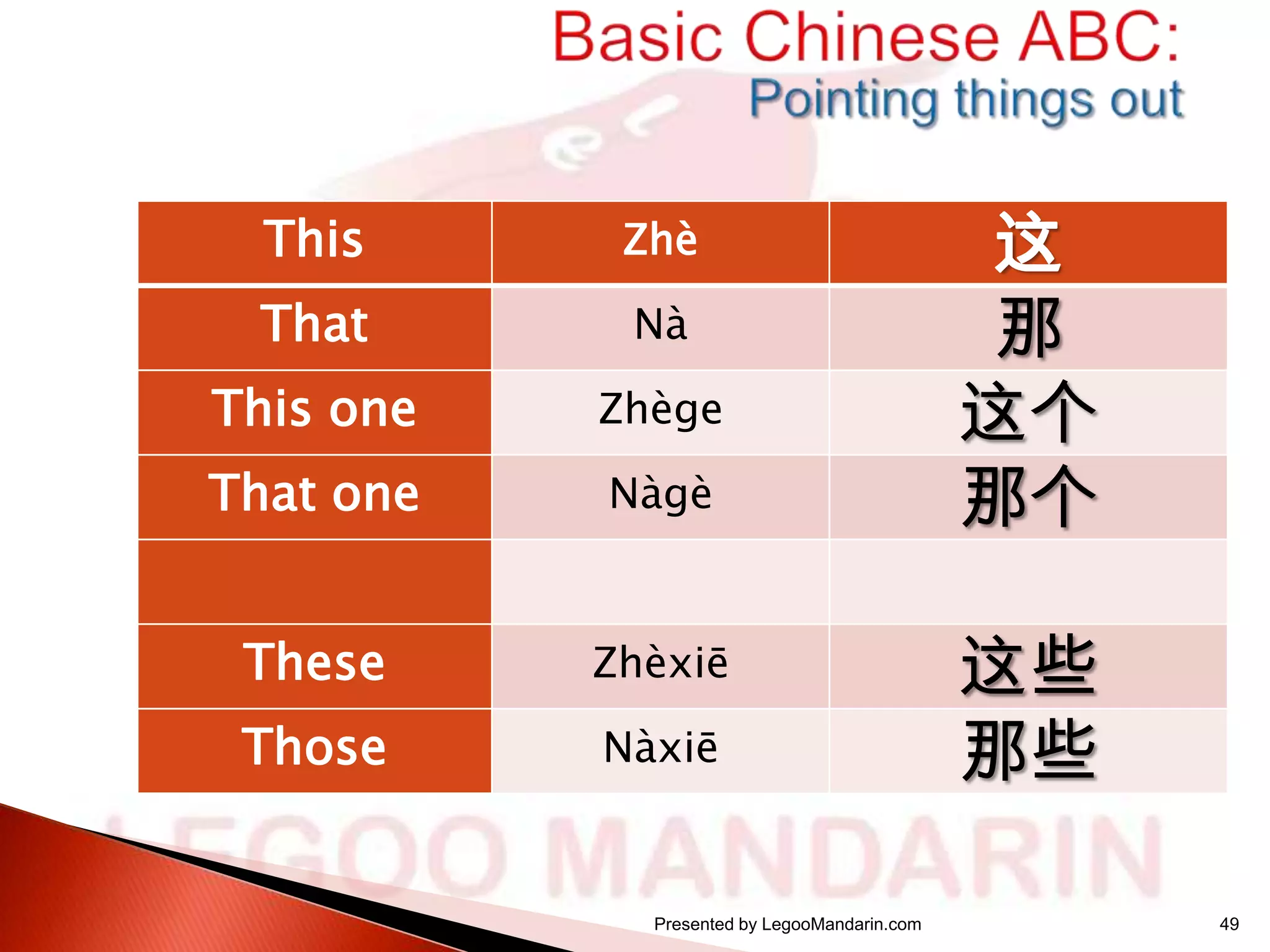 Basic Chinese ABC:
Pointing things out

| This | Zhè | 这 |
|---|---|---|
| That | Nà | 那 |
| This one | Zhège | 这个 |
| That one | Nàgè | 那个 |
| | | |
| These | Zhèxiē | 这些 |
| Those | Nàxiē | 那些 |

LEGOO MANDARIN

Presented by LegooMandarin.com

49